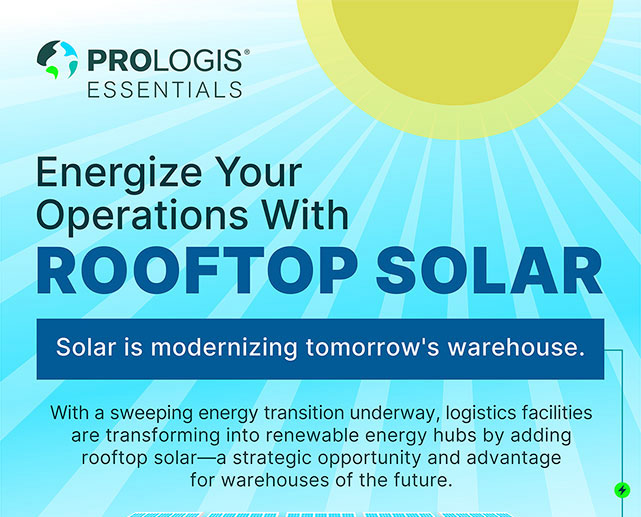 PROLOGIS®
ESSENTIALS

Energize Your Operations With
ROOFTOP SOLAR

Solar is modernizing tomorrow's warehouse.

With a sweeping energy transition underway, logistics facilities are transforming into renewable energy hubs by adding rooftop solar—a strategic opportunity and advantage for warehouses of the future.